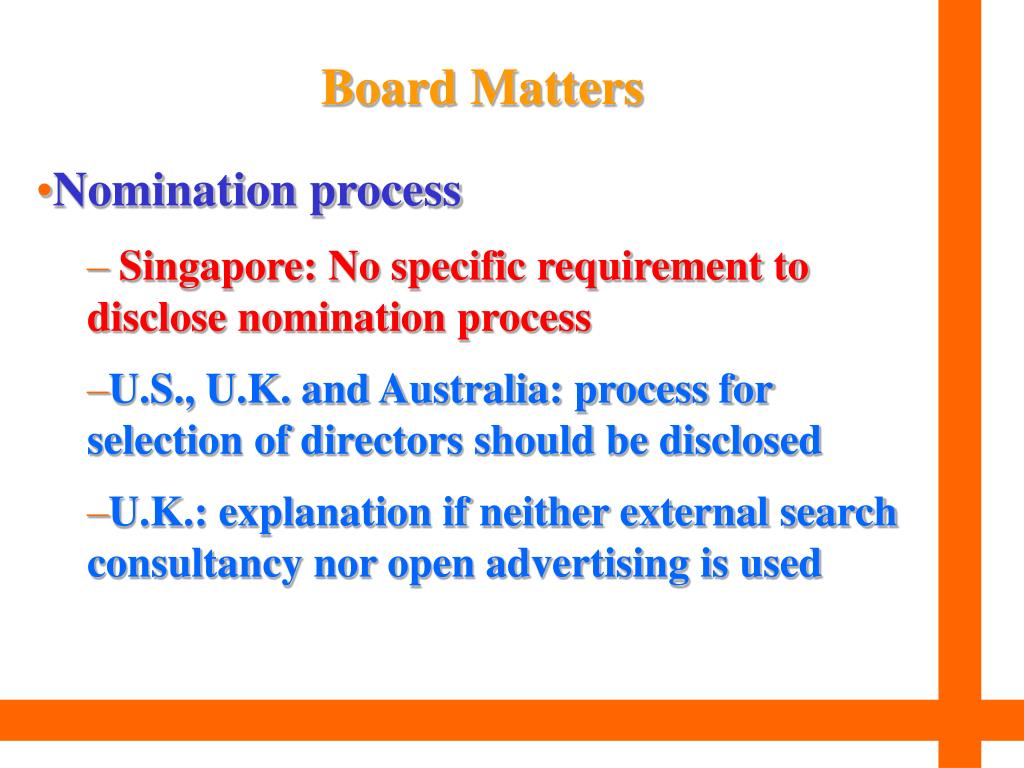 Board Matters

•Nomination process

– Singapore: No specific requirement to disclose nomination process

–U.S., U.K. and Australia: process for selection of directors should be disclosed

–U.K.: explanation if neither external search consultancy nor open advertising is used